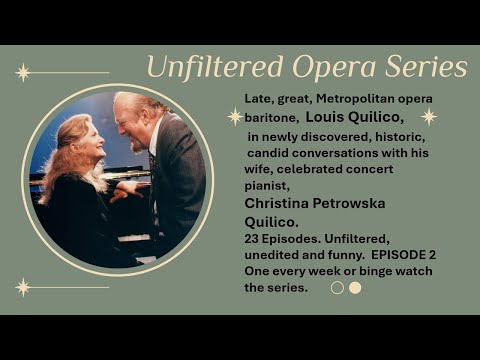 Unfiltered Opera Series

Late, great, Metropolitan opera baritone, Louis Quilico, in newly discovered, historic, candid conversations with his wife, celebrated concert pianist, Christina Petrowska Quilico.

23 Episodes. Unfiltered, unedited and funny. EPISODE 2 One every week or binge watch the series.